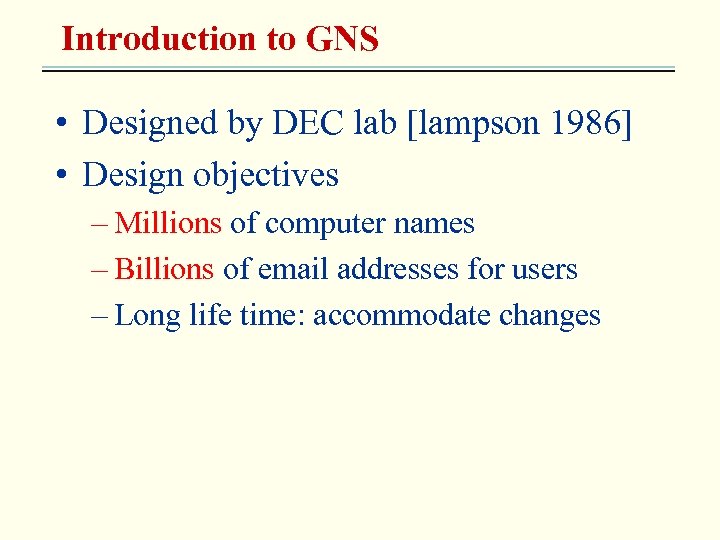 Introduction to GNS

• Designed by DEC lab [lampson 1986]
• Design objectives
– Millions of computer names
– Billions of email addresses for users
– Long life time: accommodate changes